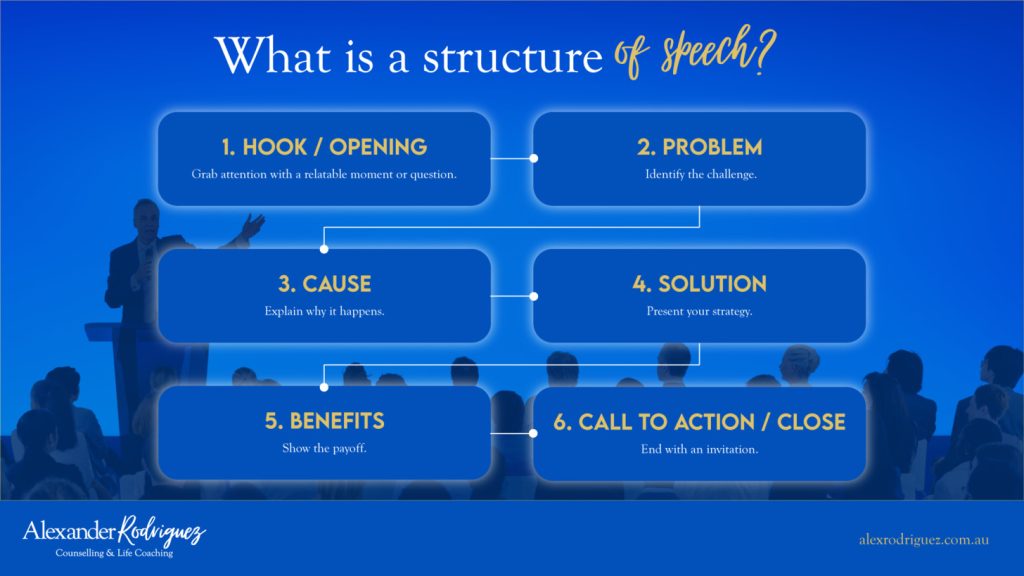 What is a structure of speech?

1. HOOK / OPENING
Grab attention with a relatable moment or question.

2. PROBLEM
Identify the challenge.

3. CAUSE
Explain why it happens.

4. SOLUTION
Present your strategy.

5. BENEFITS
Show the payoff.

6. CALL TO ACTION / CLOSE
End with an invitation.

Alexander Rodriguez
Counselling & Life Coaching

alexrodriguez.com.au